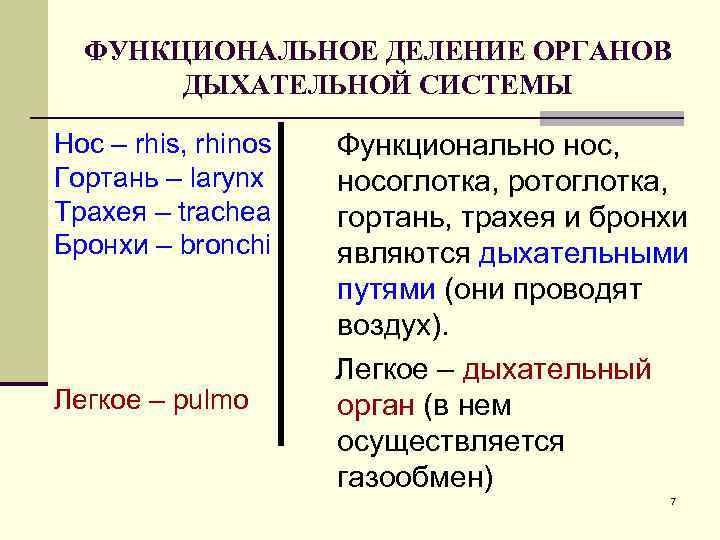 ФУНКЦИОНАЛЬНОЕ ДЕЛЕНИЕ ОРГАНОВ ДЫХАТЕЛЬНОЙ СИСТЕМЫ

Нос – rhis, rhinos
Гортань – larynx
Трахея – trachea
Бронхи – bronchi

Легкое – pulmo

Функционально нос, носоглотка, ротоглотка, гортань, трахея и бронхи являются дыхательными путями (они проводят воздух).

Легкое – дыхательный орган (в нем осуществляется газообмен)

7